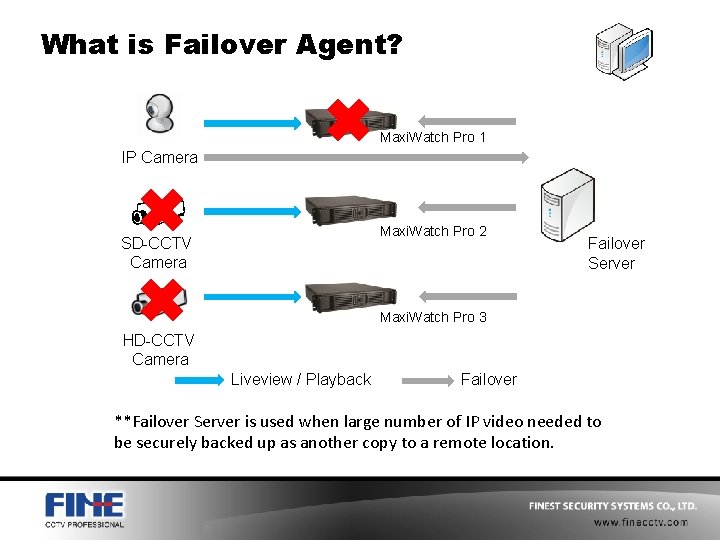 What is Failover Agent?

IP Camera

MaxiWatch Pro 1

SD-CCTV Camera

MaxiWatch Pro 2

Failover Server

HD-CCTV Camera

MaxiWatch Pro 3

Liveview / Playback

Failover

**Failover Server is used when large number of IP video needed to be securely backed up as another copy to a remote location.

FINE
CCTV PROFESSIONAL

FINEST SECURITY SYSTEMS CO., LTD.
www.finecctv.com